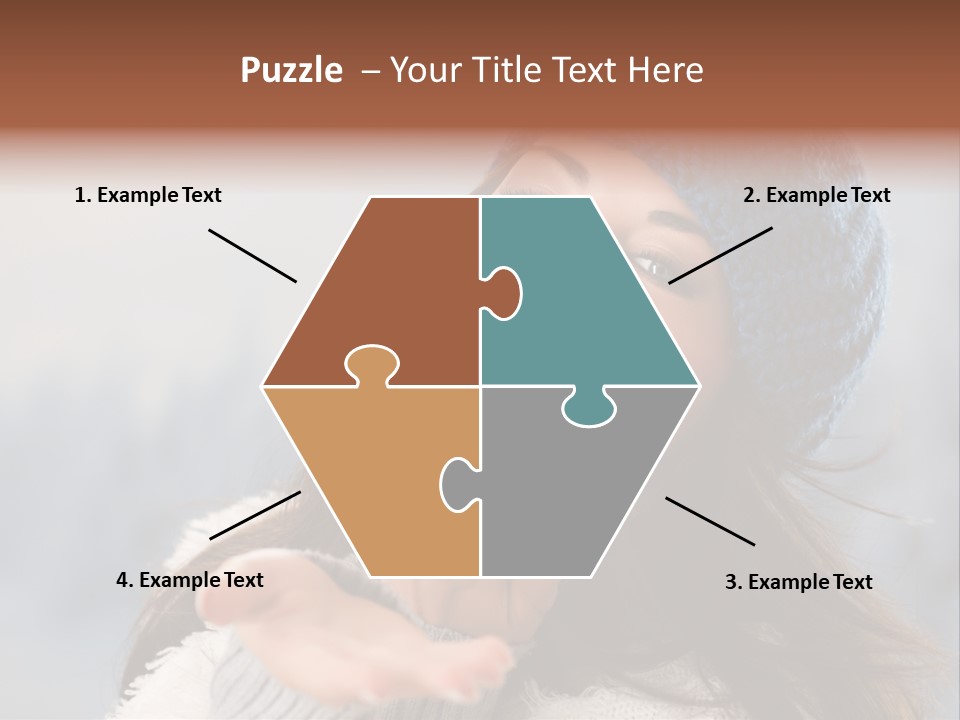 Puzzle – Your Title Text Here

1. Example Text

2. Example Text

4. Example Text

3. Example Text